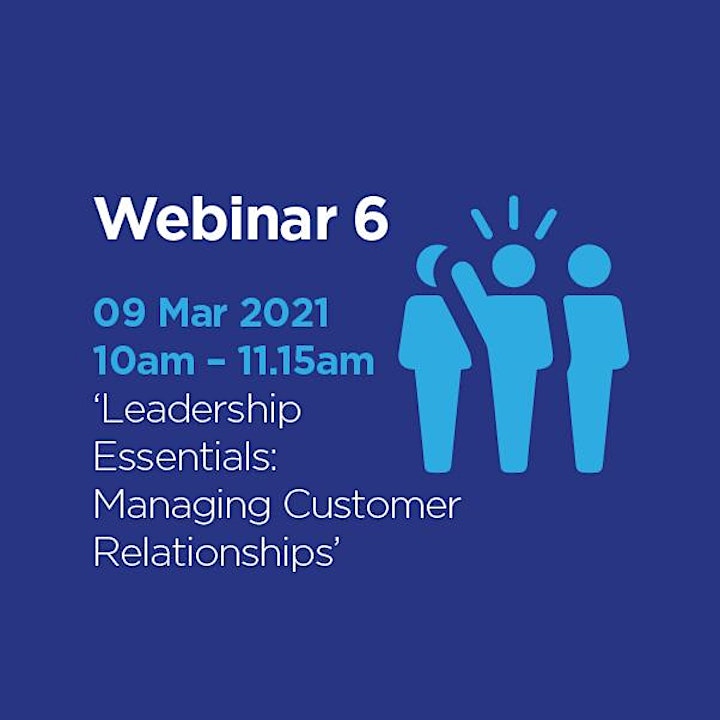 Webinar 6

09 Mar 2021
10am – 11.15am

‘Leadership Essentials: Managing Customer Relationships’